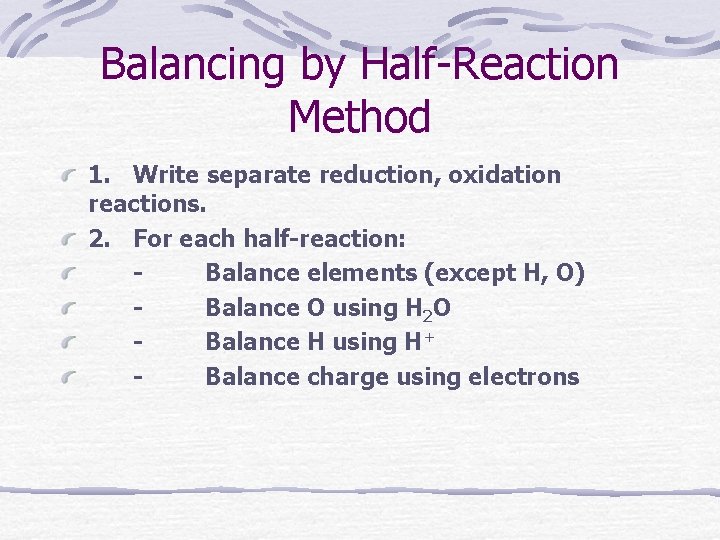 Balancing by Half-Reaction Method

1. Write separate reduction, oxidation reactions.

2. For each half-reaction:

- Balance elements (except H, O)

- Balance O using $H_2O$

- Balance H using $H^+$

- Balance charge using electrons